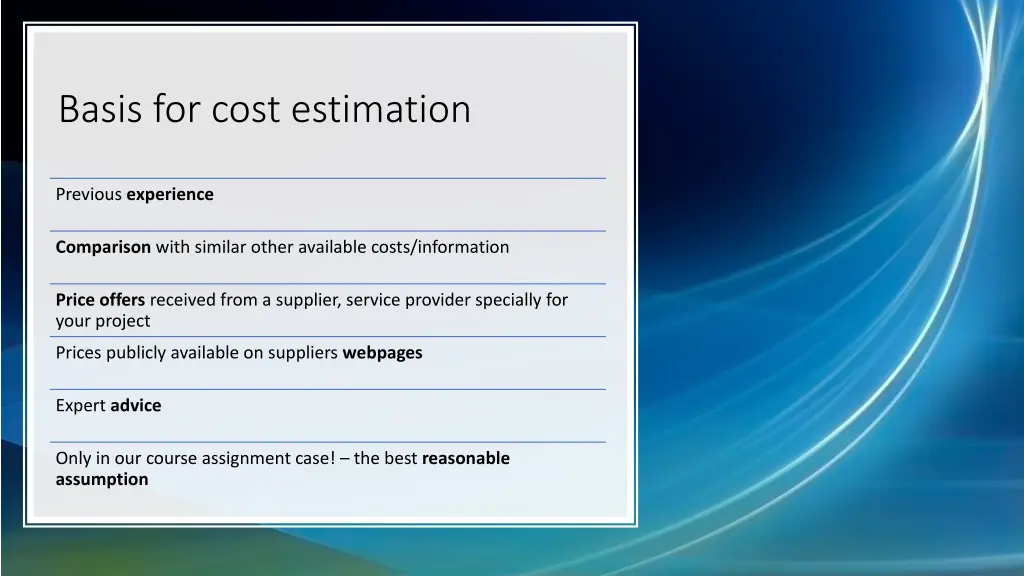 Basis for cost estimation

Previous experience

Comparison with similar other available costs/information

Price offers received from a supplier, service provider specially for your project

Prices publicly available on suppliers webpages

Expert advice

Only in our course assignment case! – the best reasonable assumption